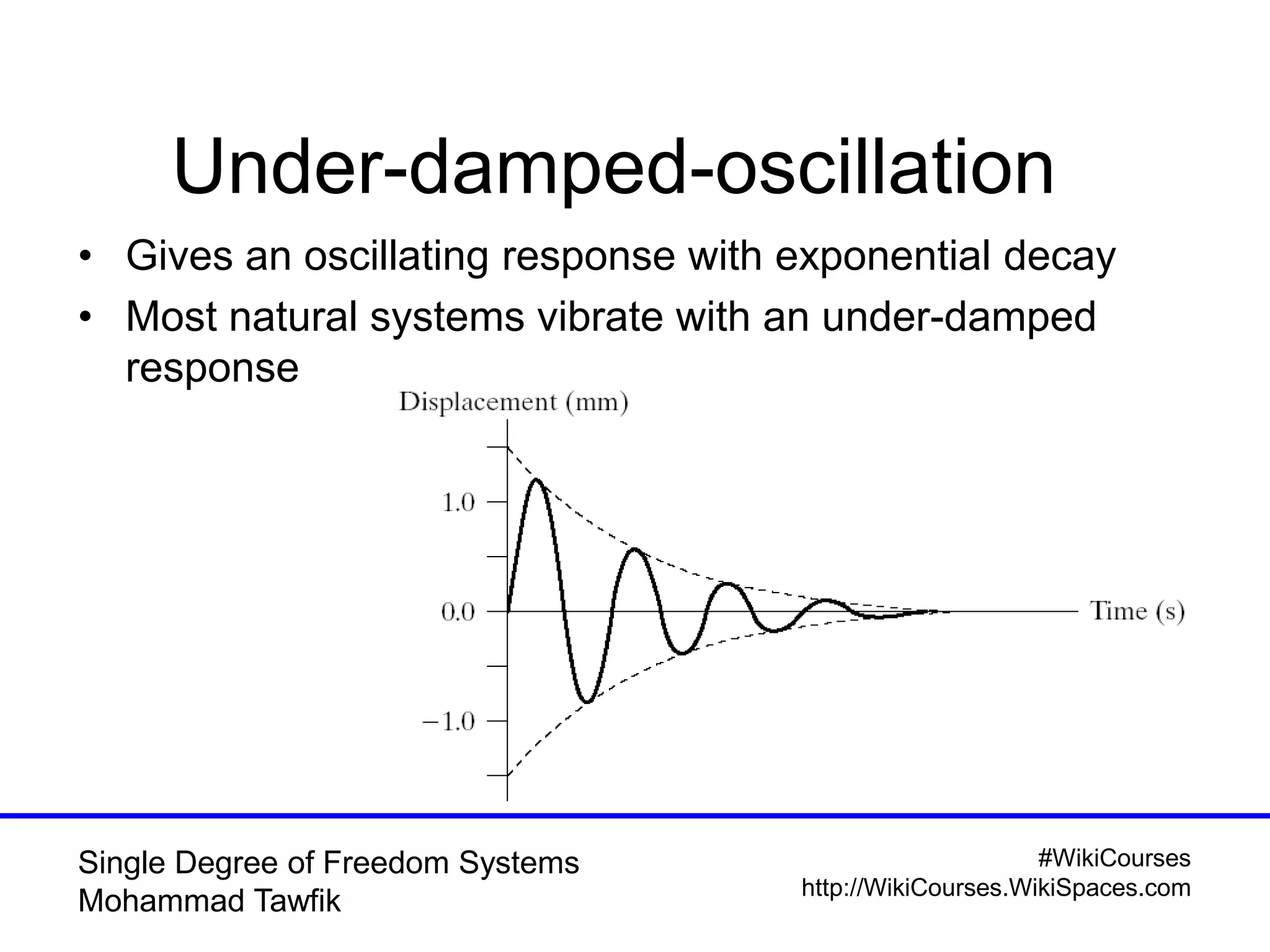 Under-damped-oscillation

• Gives an oscillating response with exponential decay
• Most natural systems vibrate with an under-damped response

Displacement (mm)
1.0
0.0
−1.0
Time (s)

Single Degree of Freedom Systems
Mohammad Tawfik

#WikiCourses
http://WikiCourses.WikiSpaces.com